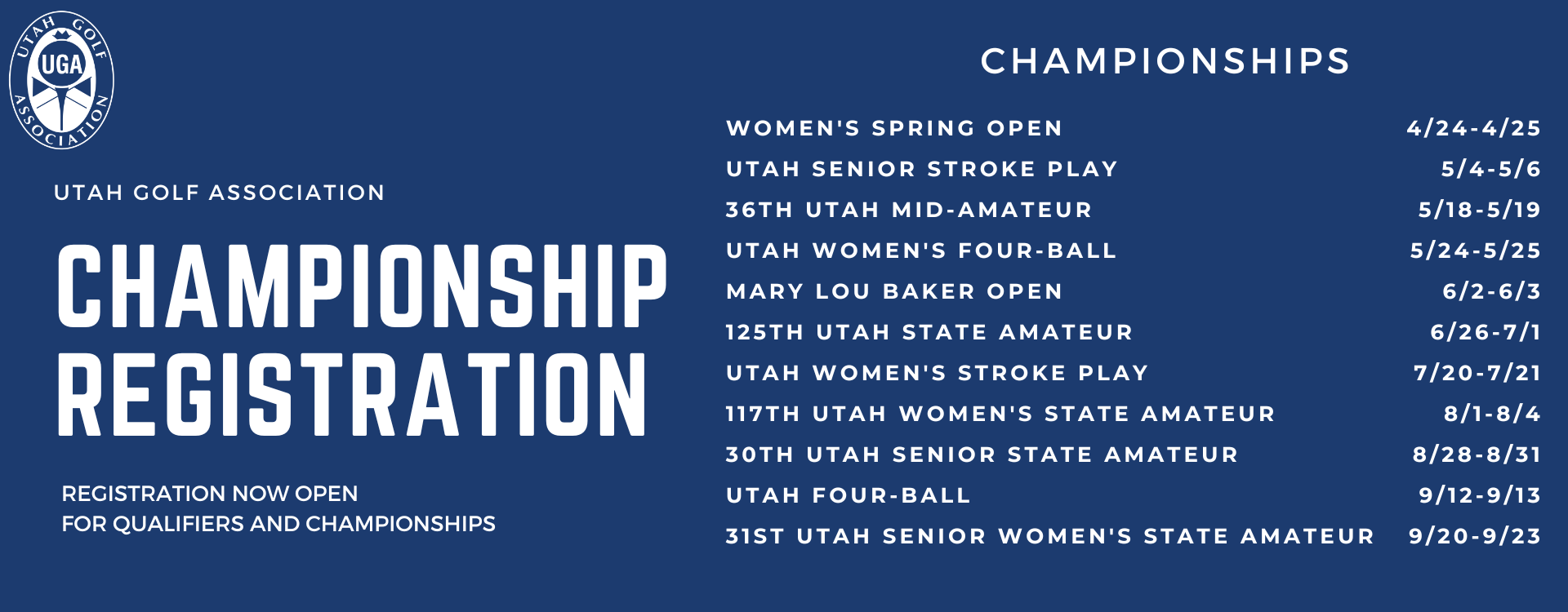 UTAH GOLF ASSOCIATION
UGA

UTAH GOLF ASSOCIATION

CHAMPIONSHIP REGISTRATION

REGISTRATION NOW OPEN
FOR QUALIFIERS AND CHAMPIONSHIPS

CHAMPIONSHIPS

| | |
|---|---|
| WOMEN'S SPRING OPEN | 4/24-4/25 |
| UTAH SENIOR STROKE PLAY | 5/4-5/6 |
| 36TH UTAH MID-AMATEUR | 5/18-5/19 |
| UTAH WOMEN'S FOUR-BALL | 5/24-5/25 |
| MARY LOU BAKER OPEN | 6/2-6/3 |
| 125TH UTAH STATE AMATEUR | 6/26-7/1 |
| UTAH WOMEN'S STROKE PLAY | 7/20-7/21 |
| 117TH UTAH WOMEN'S STATE AMATEUR | 8/1-8/4 |
| 30TH UTAH SENIOR STATE AMATEUR | 8/28-8/31 |
| UTAH FOUR-BALL | 9/12-9/13 |
| 31ST UTAH SENIOR WOMEN'S STATE AMATEUR | 9/20-9/23 |